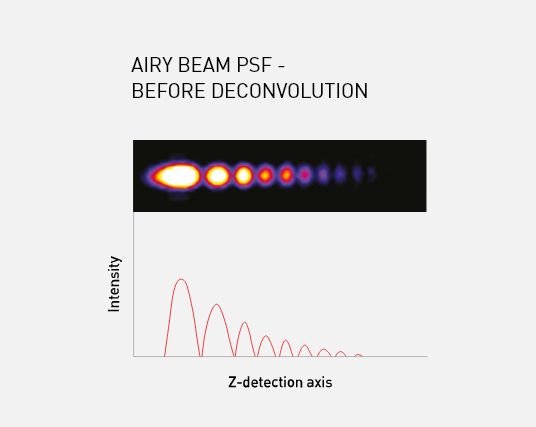 AIRY BEAM PSF -
BEFORE DECONVOLUTION

Intensity

Z-detection axis